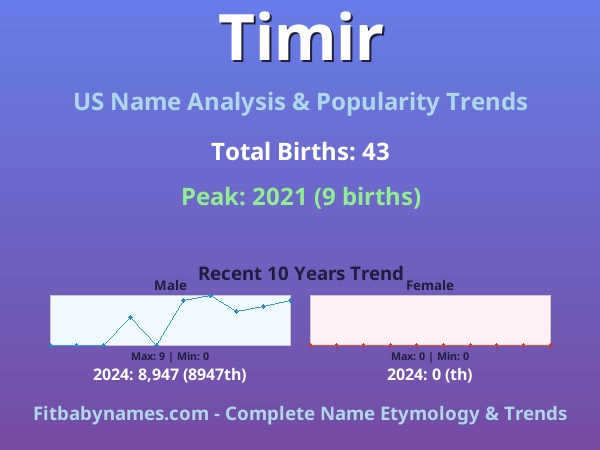 Timir

US Name Analysis & Popularity Trends

Total Births: 43

Peak: 2021 (9 births)

Recent 10 Years Trend

Male

Max: 9 | Min: 0

2024: 8,947 (8947th)

Female

Max: 0 | Min: 0

2024: 0 (th)

Fitbabynames.com - Complete Name Etymology & Trends